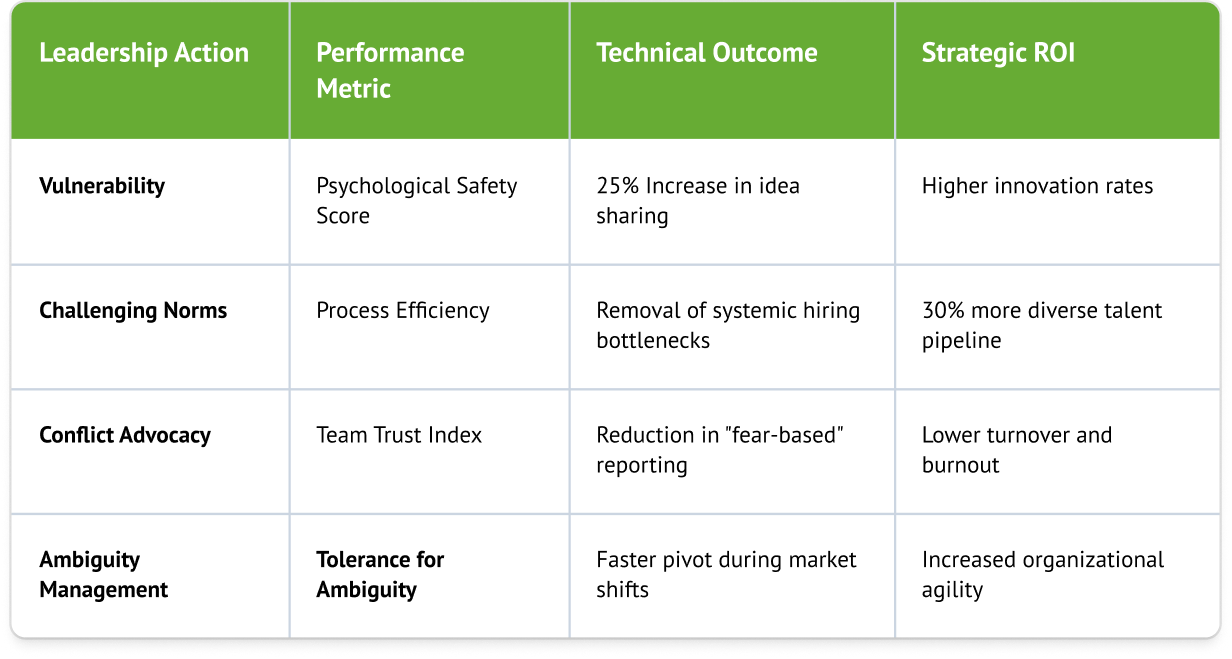 | Leadership Action | Performance Metric | Technical Outcome | Strategic ROI |
|---|---|---|---|
| Vulnerability | Psychological Safety Score | 25% Increase in idea sharing | Higher innovation rates |
| Challenging Norms | Process Efficiency | Removal of systemic hiring bottlenecks | 30% more diverse talent pipeline |
| Conflict Advocacy | Team Trust Index | Reduction in "fear-based" reporting | Lower turnover and burnout |
| Ambiguity Management | Tolerance for Ambiguity | Faster pivot during market shifts | Increased organizational agility |